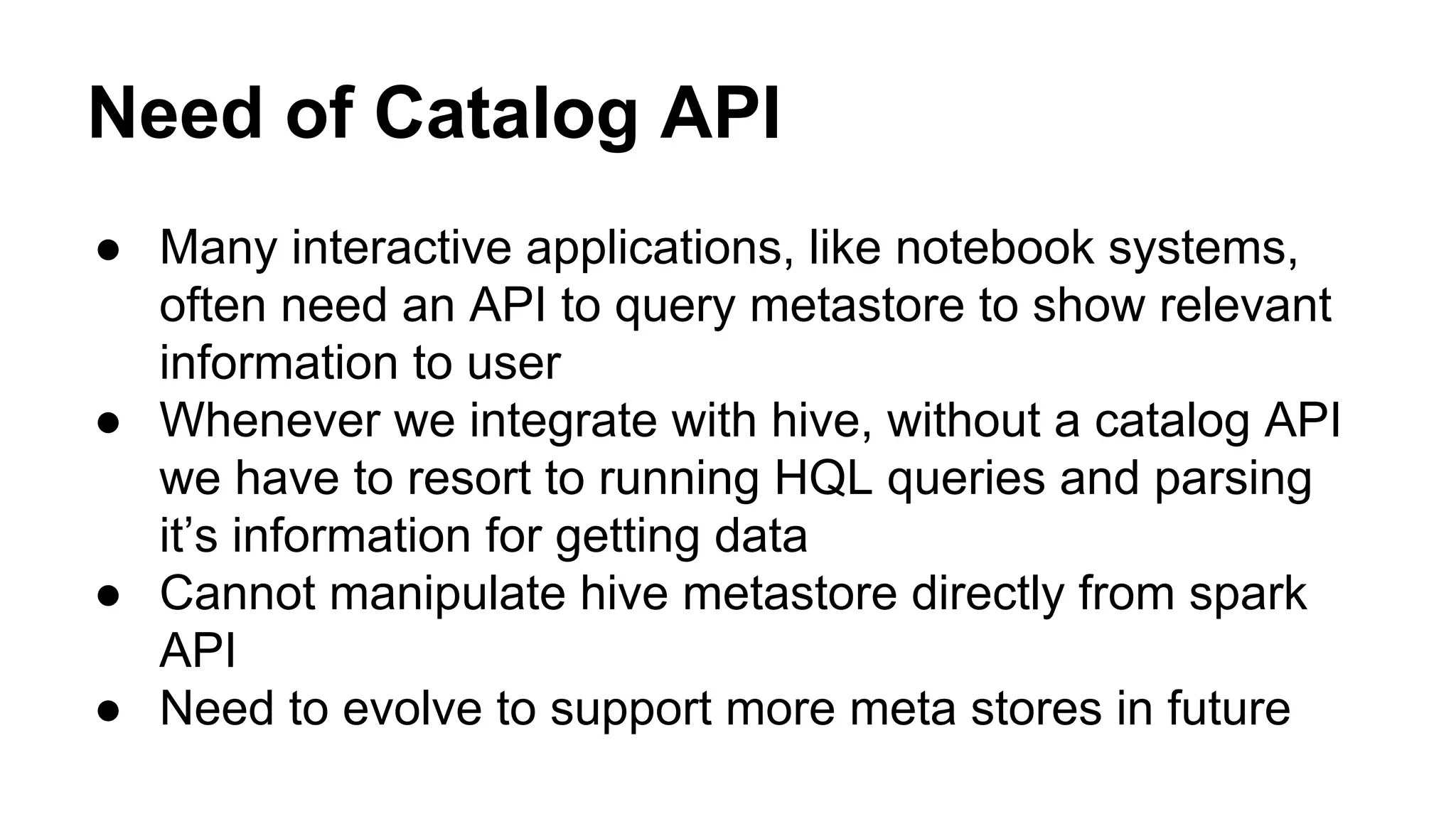 Need of Catalog API

● Many interactive applications, like notebook systems, often need an API to query metastore to show relevant information to user
● Whenever we integrate with hive, without a catalog API we have to resort to running HQL queries and parsing it’s information for getting data
● Cannot manipulate hive metastore directly from spark API
● Need to evolve to support more meta stores in future